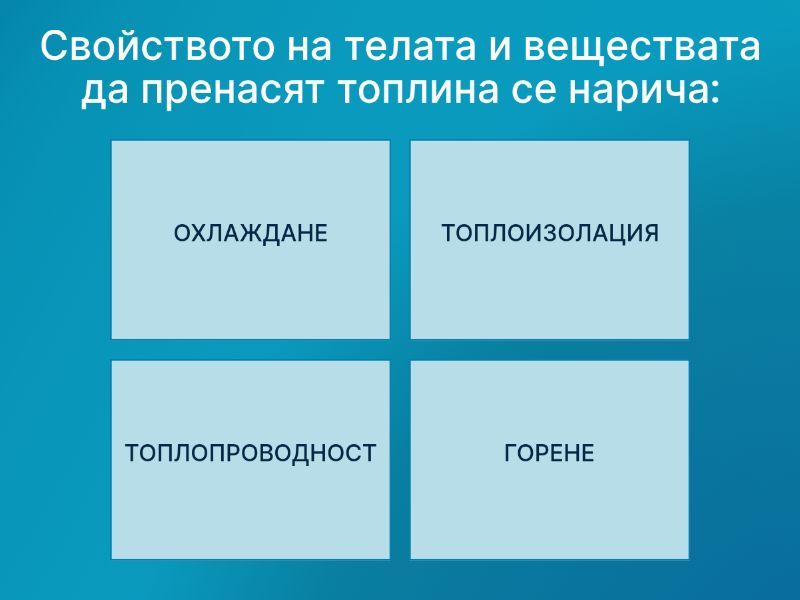 Свойството на телата и веществата да пренасят топлина се нарича:

ОХЛАЖДАНЕ

ТОПЛОИЗОЛАЦИЯ

ТОПЛОПРОВОДНОСТ

ГОРЕНЕ